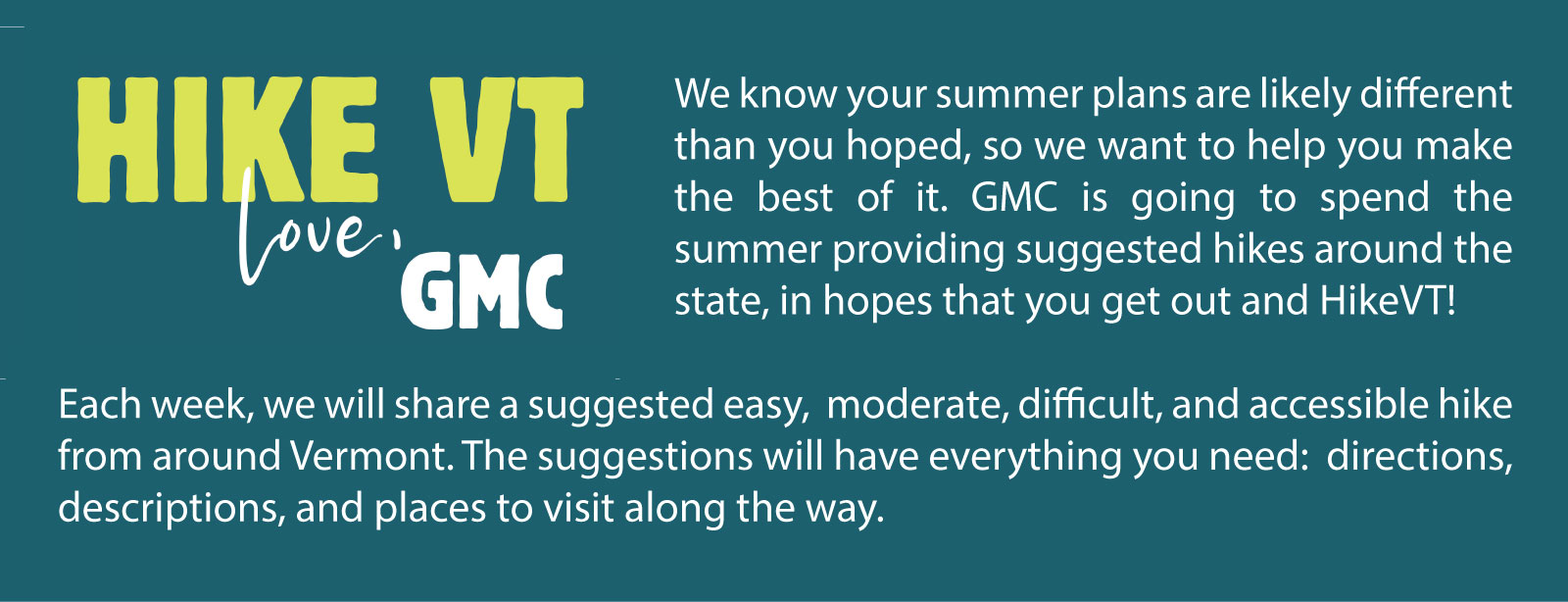 HIKE VT
love,
GMC

We know your summer plans are likely different than you hoped, so we want to help you make the best of it. GMC is going to spend the summer providing suggested hikes around the state, in hopes that you get out and HikeVT!

Each week, we will share a suggested easy, moderate, difficult, and accessible hike from around Vermont. The suggestions will have everything you need: directions, descriptions, and places to visit along the way.